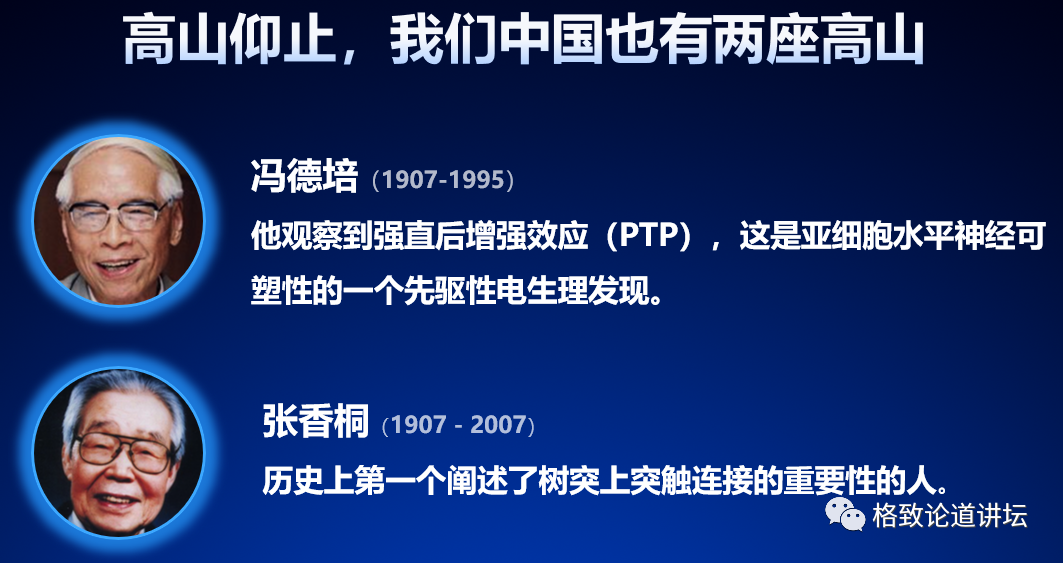 高山仰止，我们中国也有两座高山

冯德培（1907-1995）

他观察到强直后增强效应（PTP），这是亚细胞水平神经可塑性的一个先驱性电生理发现。

张香桐（1907 - 2007）

历史上第一个阐述了树突上突触连接的重要性的人。

格致论道讲坛